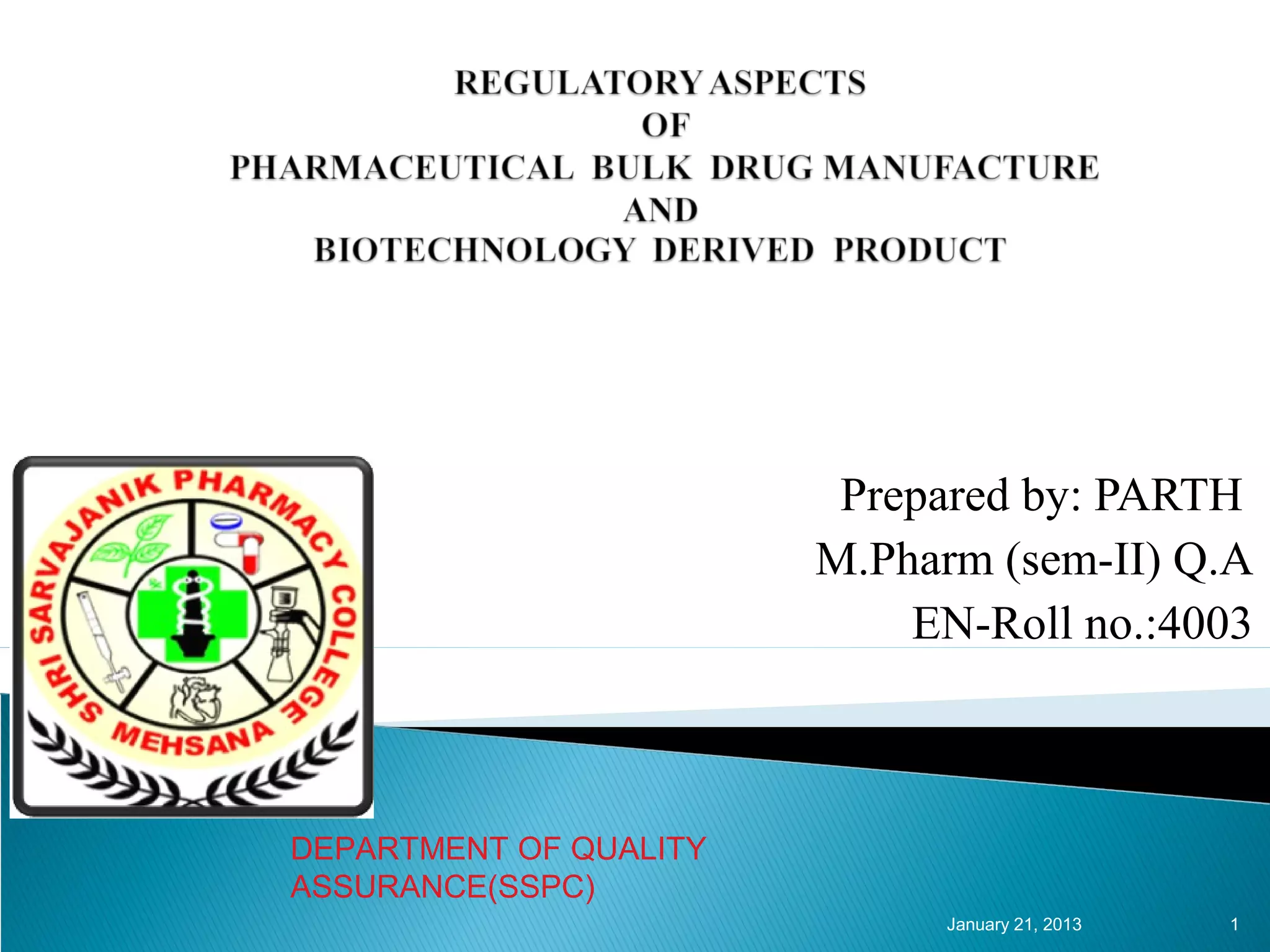 REGULATORY ASPECTS
OF
PHARMACEUTICAL BULK DRUG MANUFACTURE
AND
BIOTECHNOLOGY DERIVED PRODUCT

SHRI SARVAJANIK PHARMACY COLLEGE
MEHSANA

Prepared by: PARTH
M.Pharm (sem-II) Q.A
EN-Roll no.:4003

DEPARTMENT OF QUALITY ASSURANCE(SSPC)

January 21, 2013

1